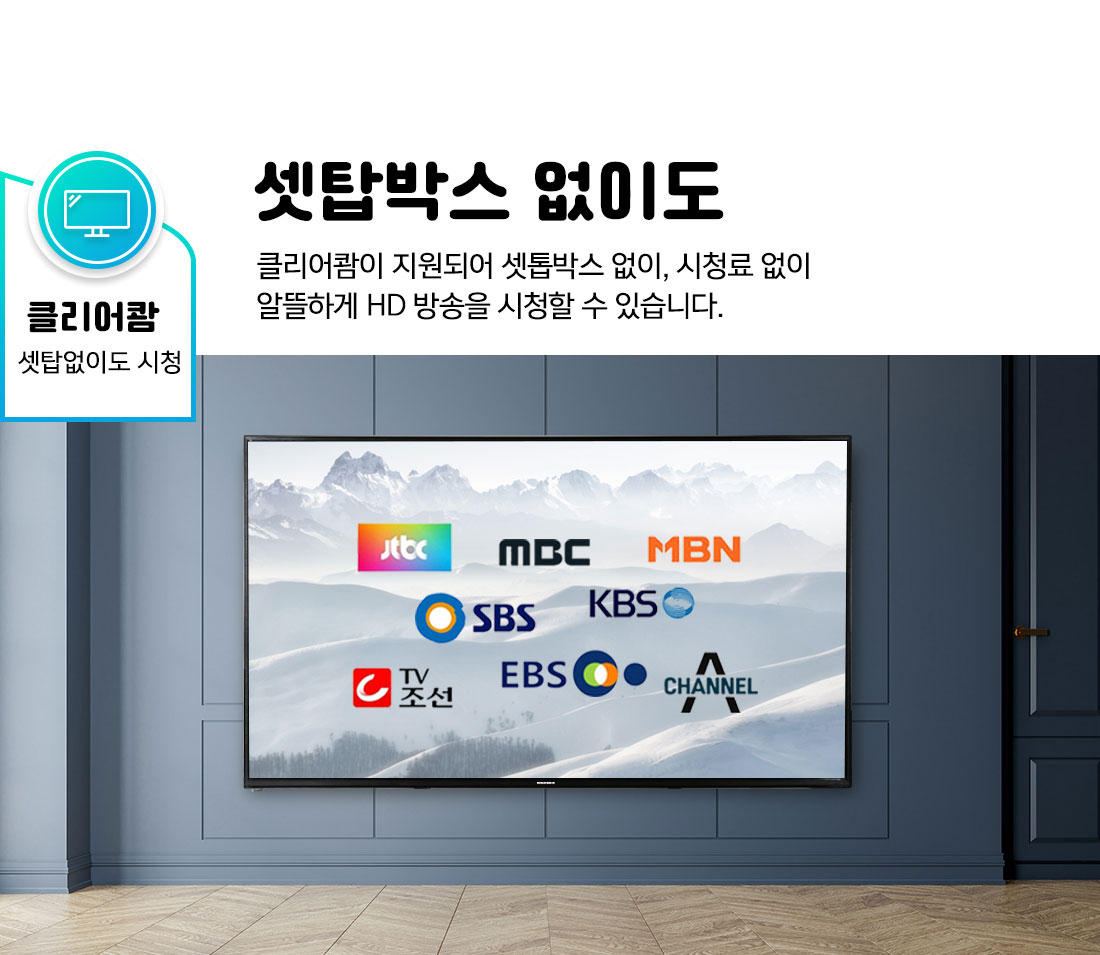 클리어쾀
셋탑없이도 시청

셋탑박스 없이도

클리어쾀이 지원되어 셋톱박스 없이, 시청료 없이 알뜰하게 HD 방송을 시청할 수 있습니다.

jtbc
MBC
MBN
SBS
KBS
TV 조선
EBS
CHANNEL A